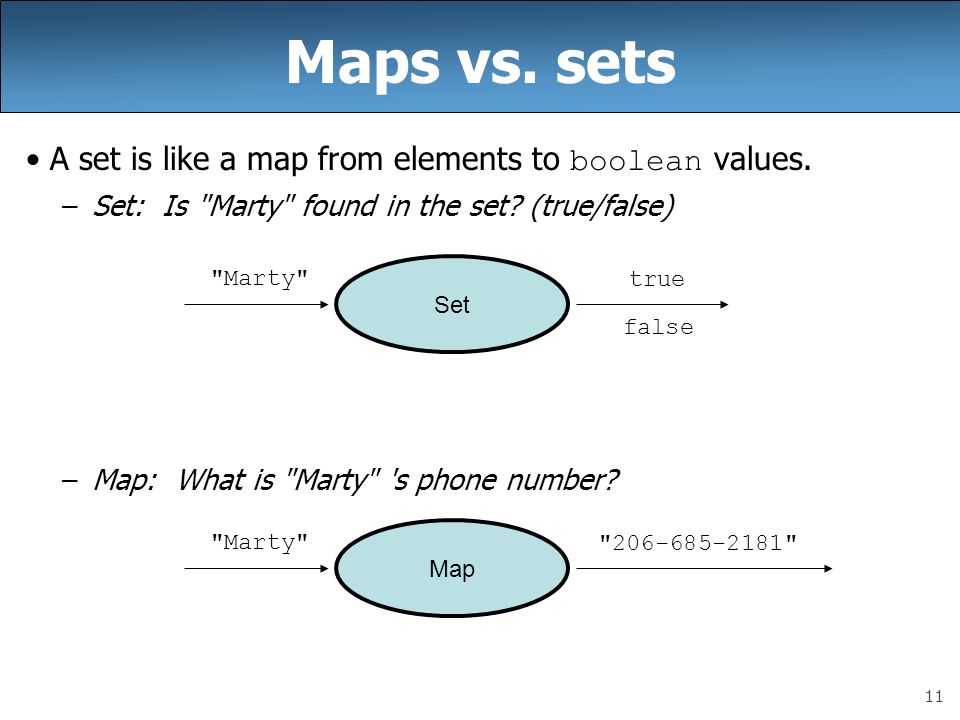 Maps vs. sets

• A set is like a map from elements to boolean values.
– Set: Is "Marty" found in the set? (true/false)

"Marty"

Set

true

false

– Map: What is "Marty" 's phone number?

"Marty"

Map

"206-685-2181"

11